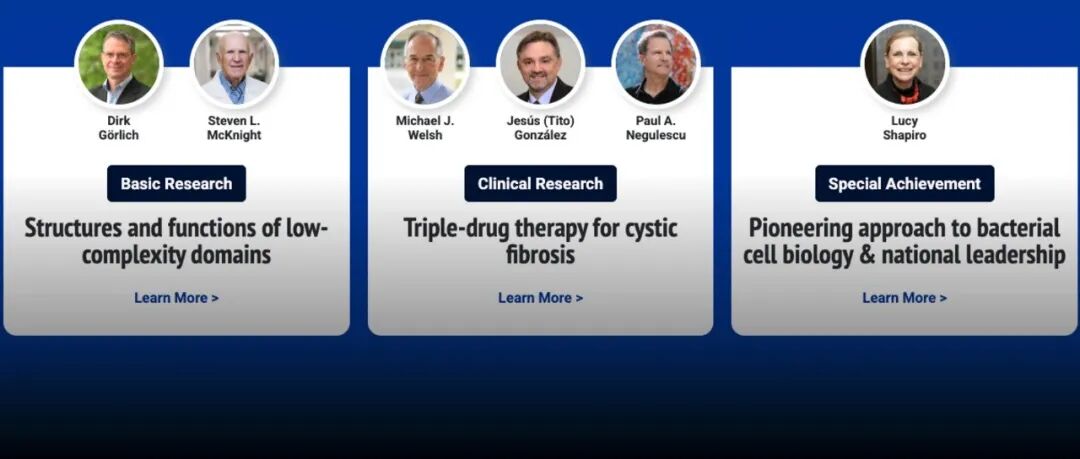 Dirk Görlich

Steven L. McKnight

Basic Research

Structures and functions of low-complexity domains

Learn More >

Michael J. Welsh

Jesús (Tito) González

Paul A. Negulescu

Clinical Research

Triple-drug therapy for cystic fibrosis

Learn More >

Lucy Shapiro

Special Achievement

Pioneering approach to bacterial cell biology & national leadership

Learn More >